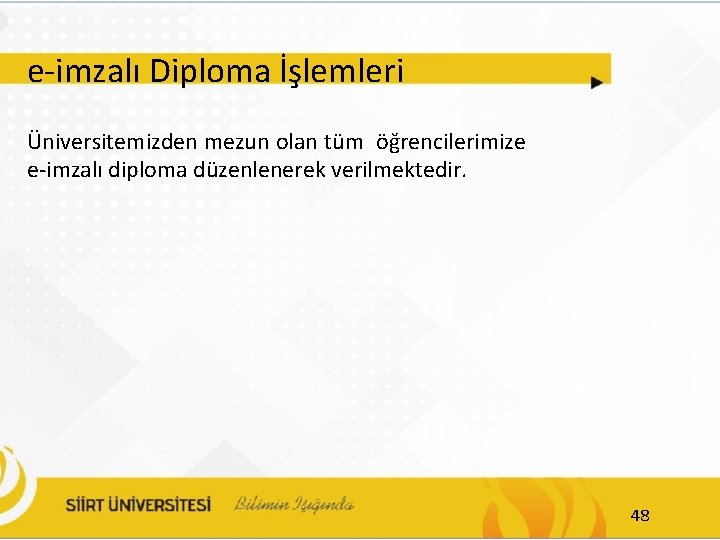 e-imzalı Diploma İşlemleri

Üniversitemizden mezun olan tüm öğrencilerimize e-imzalı diploma düzenlenerek verilmektedir.

SİİRT ÜNİVERSİTESİ Bilimin Işığında

48